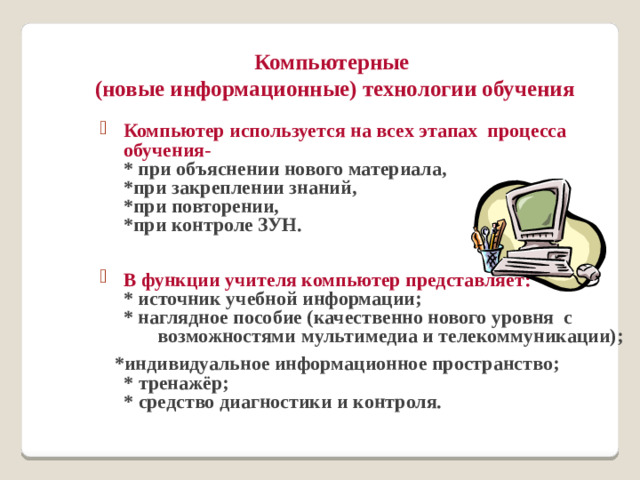 Компьютерные
(новые информационные) технологии обучения

Компьютер используется на всех этапах процесса обучения-
* при объяснении нового материала,
*при закреплении знаний,
*при повторении,
*при контроле ЗУН.

В функции учителя компьютер представляет:
* источник учебной информации;
* наглядное пособие (качественно нового уровня с возможностями мультимедиа и телекоммуникации);
*индивидуальное информационное пространство;
* тренажёр;
* средство диагностики и контроля.